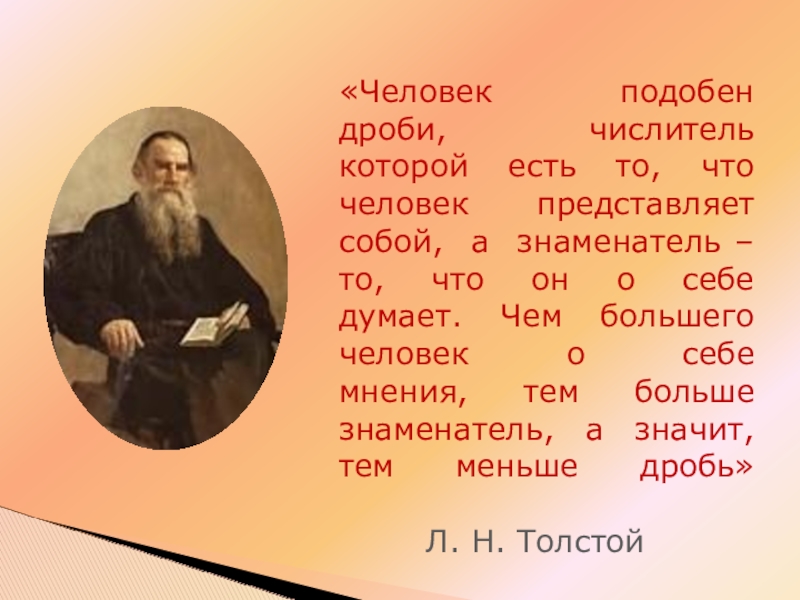 «Человек подобен дроби, числитель которой есть то, что человек представляет собой, а знаменатель – то, что он о себе думает. Чем большего человек о себе мнения, тем больше знаменатель, а значит, тем меньше дробь»

Л. Н. Толстой